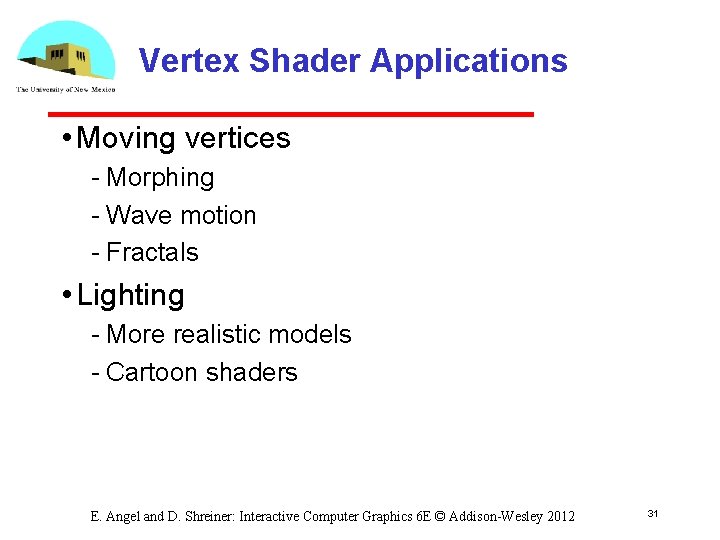 The University of New Mexico

Vertex Shader Applications

• Moving vertices
- Morphing
- Wave motion
- Fractals

• Lighting
- More realistic models
- Cartoon shaders

E. Angel and D. Shreiner: Interactive Computer Graphics 6E © Addison-Wesley 2012

31